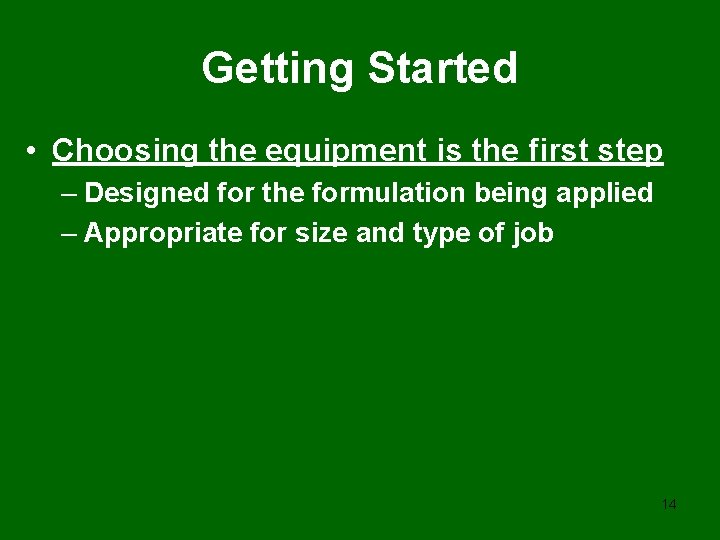 Getting Started

• Choosing the equipment is the first step

– Designed for the formulation being applied

– Appropriate for size and type of job

14